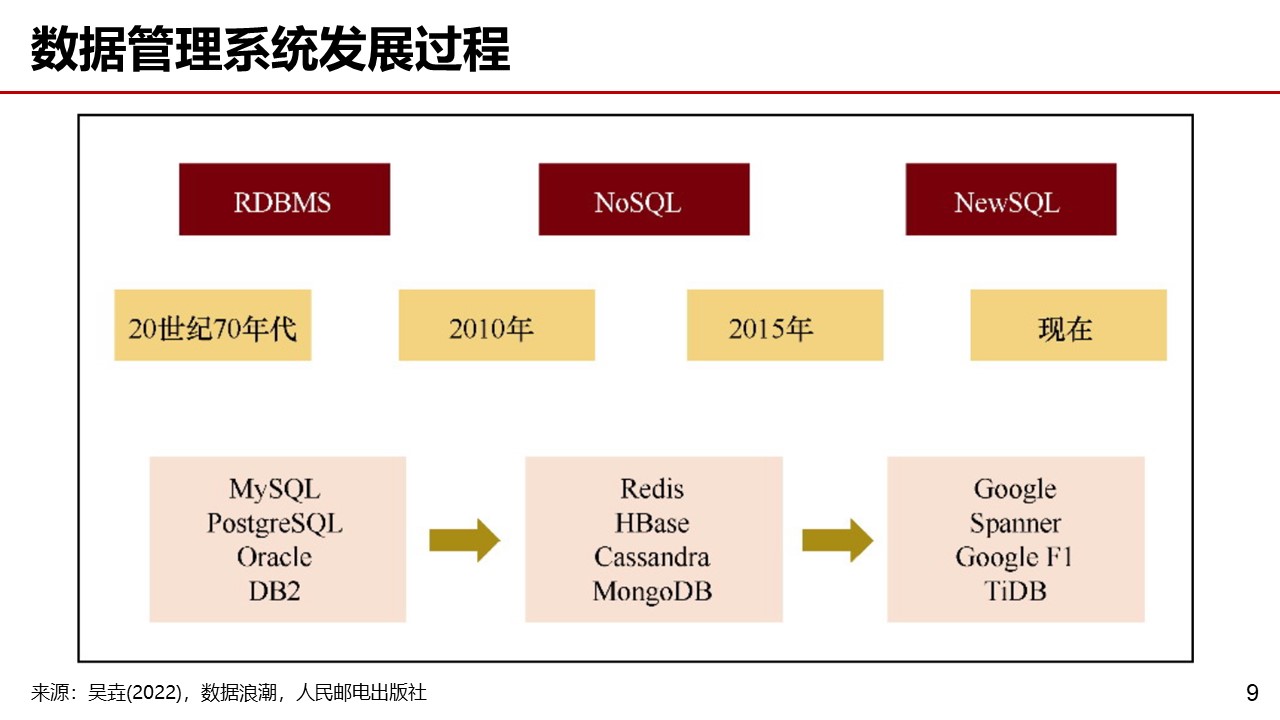 数据管理系统发展过程

RDBMS

NoSQL

NewSQL

20世纪70年代

2010年

2015年

现在

MySQL
PostgreSQL
Oracle
DB2

Redis
HBase
Cassandra
MongoDB

Google
Spanner
Google F1
TiDB

来源：吴垚(2022)，数据浪潮，人民邮电出版社

9